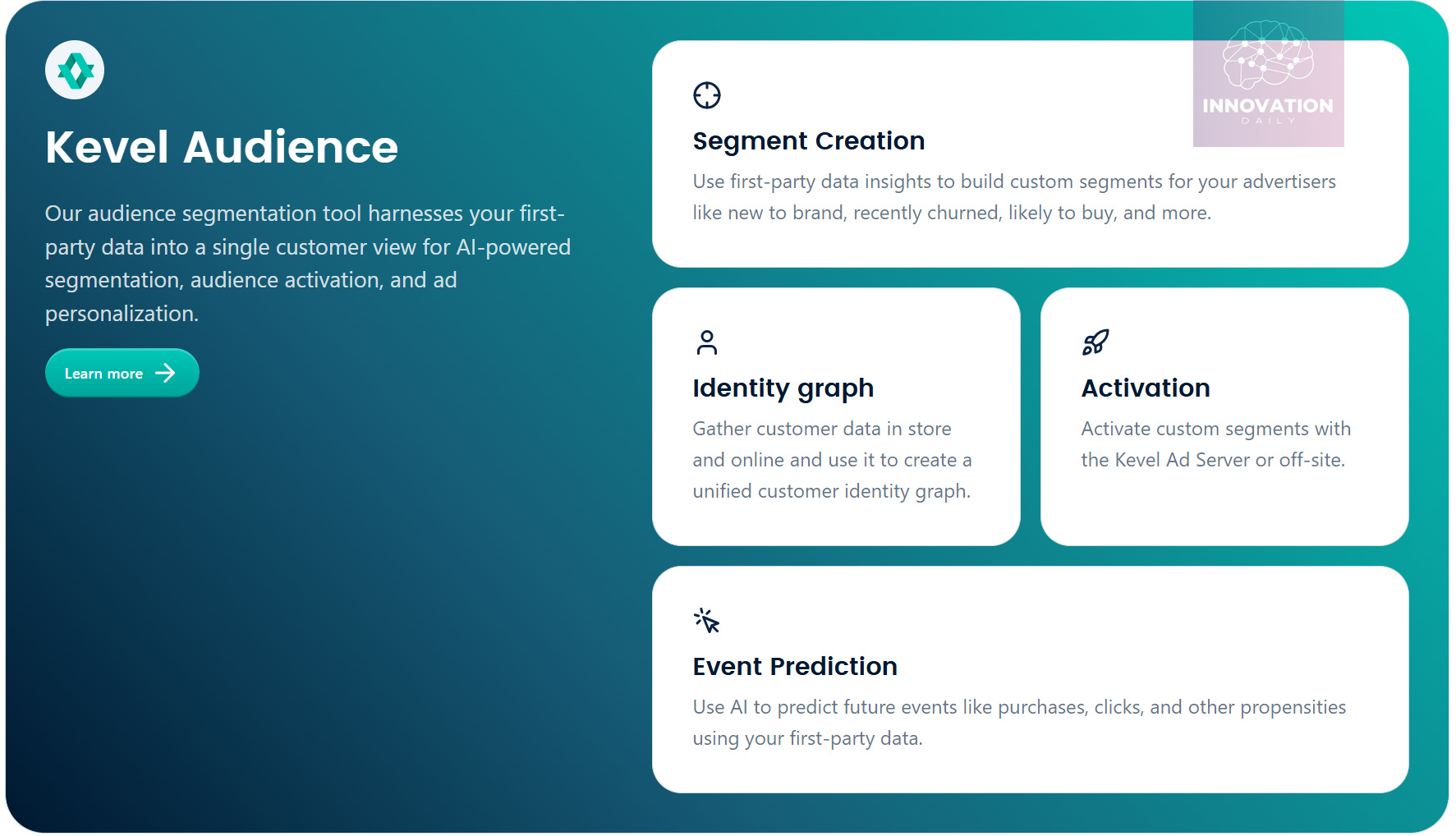 Kevel Audience

Our audience segmentation tool harnesses your first-party data into a single customer view for AI-powered segmentation, audience activation, and ad personalization.

Learn more

INNOVATION
DAILY

Segment Creation

Use first-party data insights to build custom segments for your advertisers like new to brand, recently churned, likely to buy, and more.

Identity graph

Gather customer data in store and online and use it to create a unified customer identity graph.

Activation

Activate custom segments with the Kevel Ad Server or off-site.

Event Prediction

Use AI to predict future events like purchases, clicks, and other propensities using your first-party data.